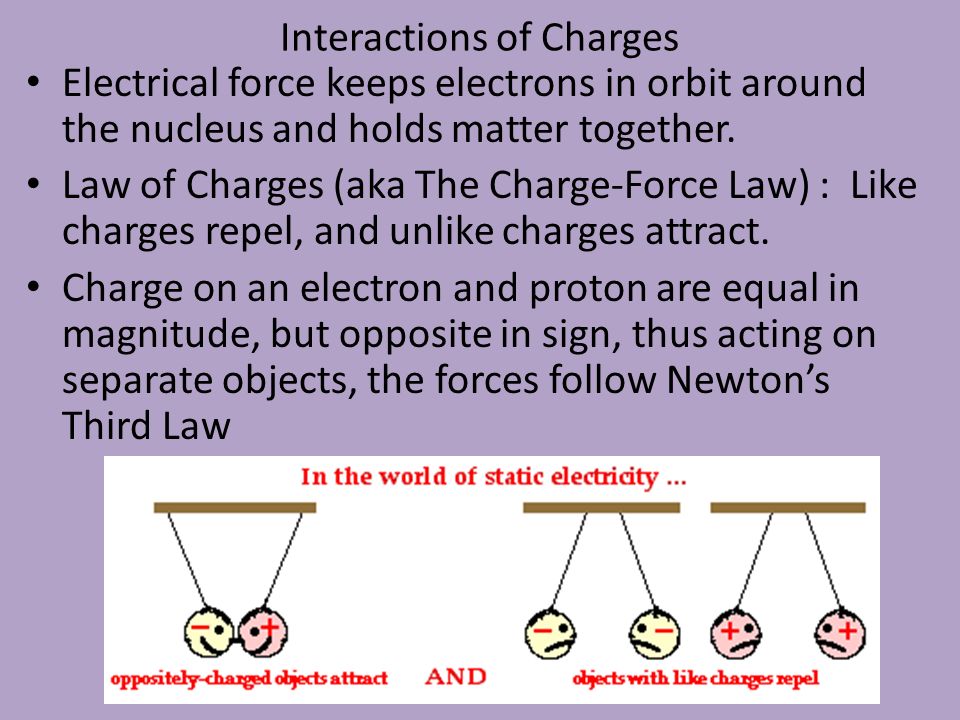 Interactions of Charges

• Electrical force keeps electrons in orbit around the nucleus and holds matter together.

• Law of Charges (aka The Charge-Force Law) : Like charges repel, and unlike charges attract.

• Charge on an electron and proton are equal in magnitude, but opposite in sign, thus acting on separate objects, the forces follow Newton's Third Law

In the world of static electricity ...

− + − − + +

oppositely-charged objects attract AND objects with like charges repel